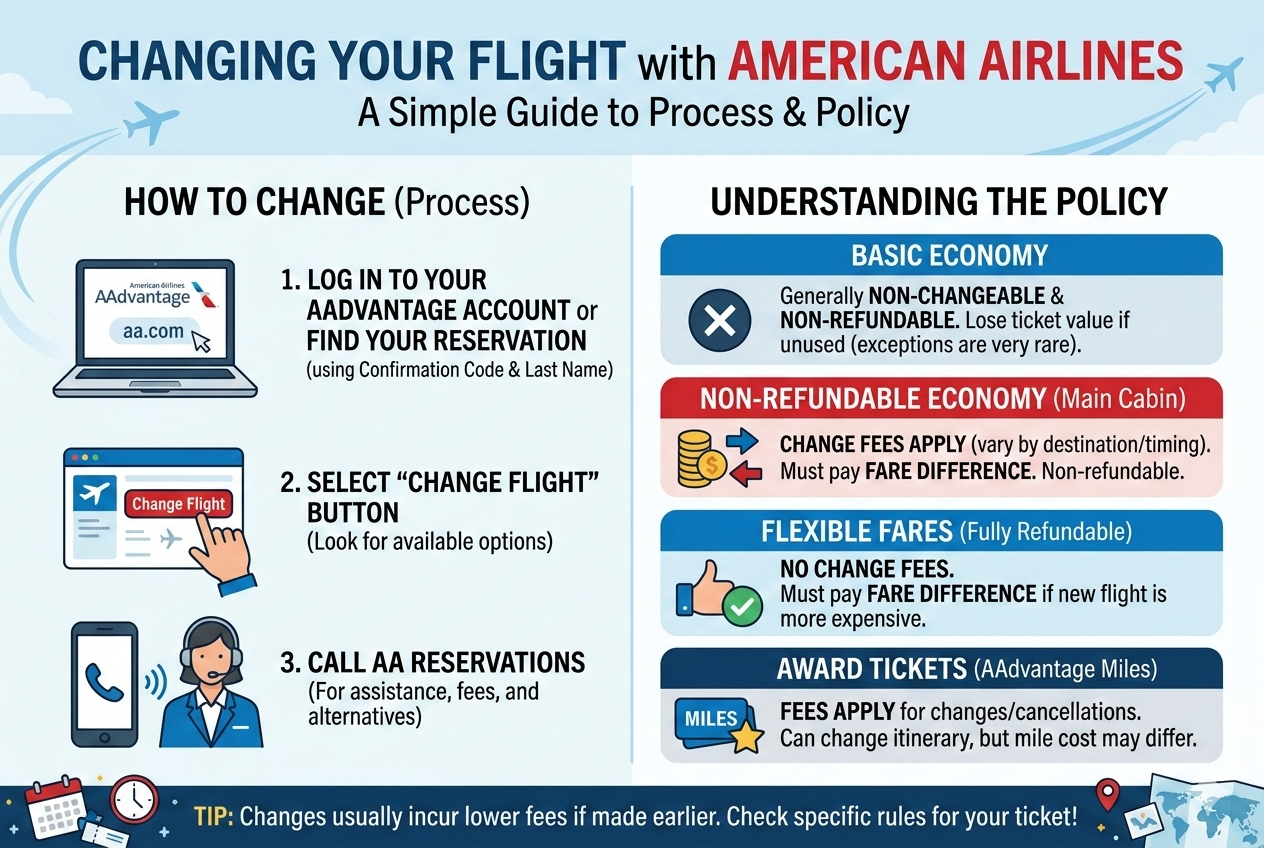 CHANGING YOUR FLIGHT with AMERICAN AIRLINES
A Simple Guide to Process & Policy

HOW TO CHANGE (Process)

American Airlines
AAdvantage
aa.com

1. LOG IN TO YOUR AADVANTAGE ACCOUNT or FIND YOUR RESERVATION (using Confirmation Code & Last Name)

Change Flight

2. SELECT "CHANGE FLIGHT" BUTTON (Look for available options)

3. CALL AA RESERVATIONS (For assistance, fees, and alternatives)

UNDERSTANDING THE POLICY

BASIC ECONOMY
Generally NON-CHANGEABLE & NON-REFUNDABLE. Lose ticket value if unused (exceptions are very rare).

NON-REFUNDABLE ECONOMY (Main Cabin)
CHANGE FEES APPLY (vary by destination/timing). Must pay FARE DIFFERENCE. Non-refundable.

FLEXIBLE FARES (Fully Refundable)
NO CHANGE FEES. Must pay FARE DIFFERENCE if new flight is more expensive.

AWARD TICKETS (AAdvantage Miles)
MILES
FEES APPLY for changes/cancellations. Can change itinerary, but mile cost may differ.

TIP: Changes usually incur lower fees if made earlier. Check specific rules for your ticket!